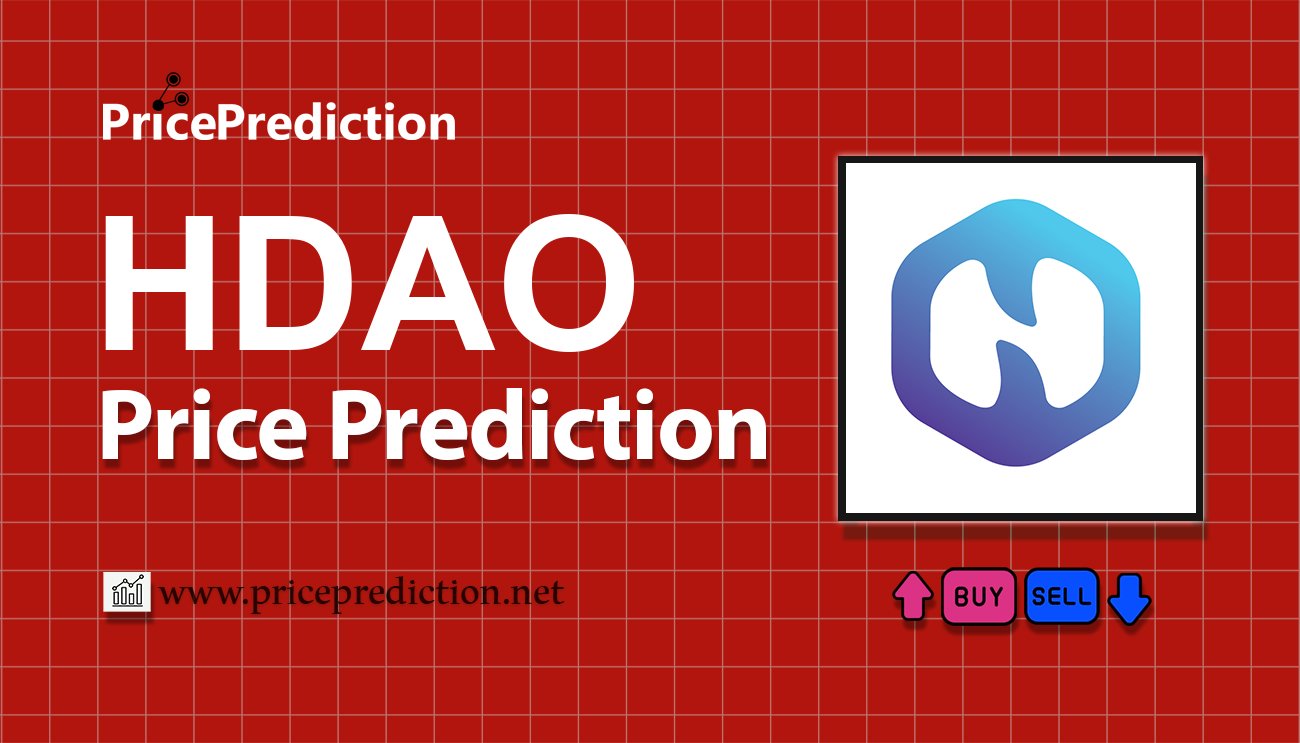 PricePrediction

HDAO
Price Prediction

www.priceprediction.net

BUY SELL